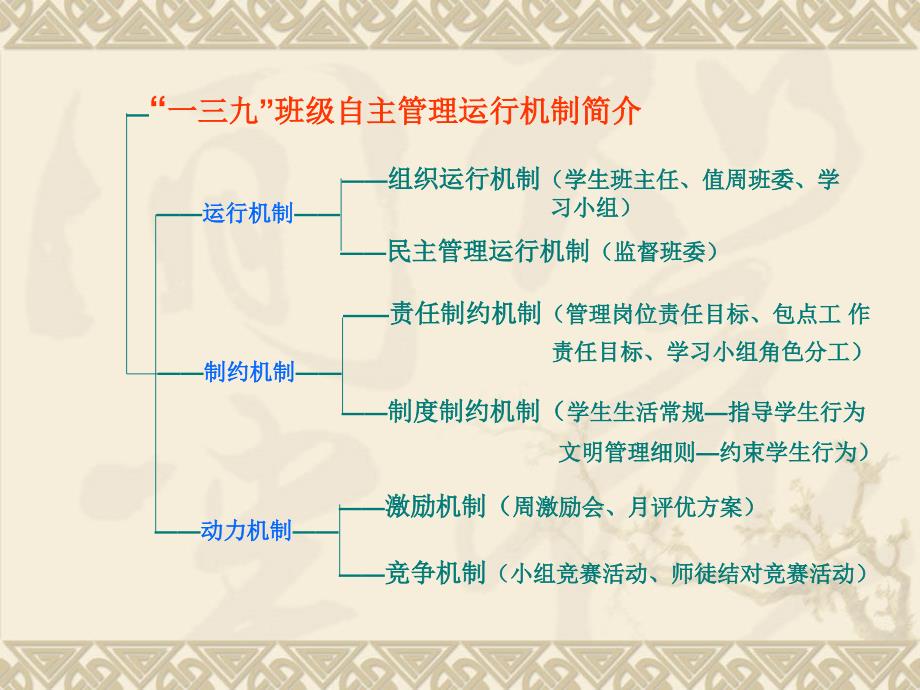 “一三九”班级自主管理运行机制简介

运行机制

组织运行机制（学生班主任、值周班委、学习小组）

民主管理运行机制（监督班委）

制约机制

责任制约机制（管理岗位责任目标、包点工 作责任目标、学习小组角色分工）

制度制约机制（学生生活常规—指导学生行为 文明管理细则—约束学生行为）

动力机制

激励机制（周激励会、月评优方案）

竞争机制（小组竞赛活动、师徒结对竞赛活动）